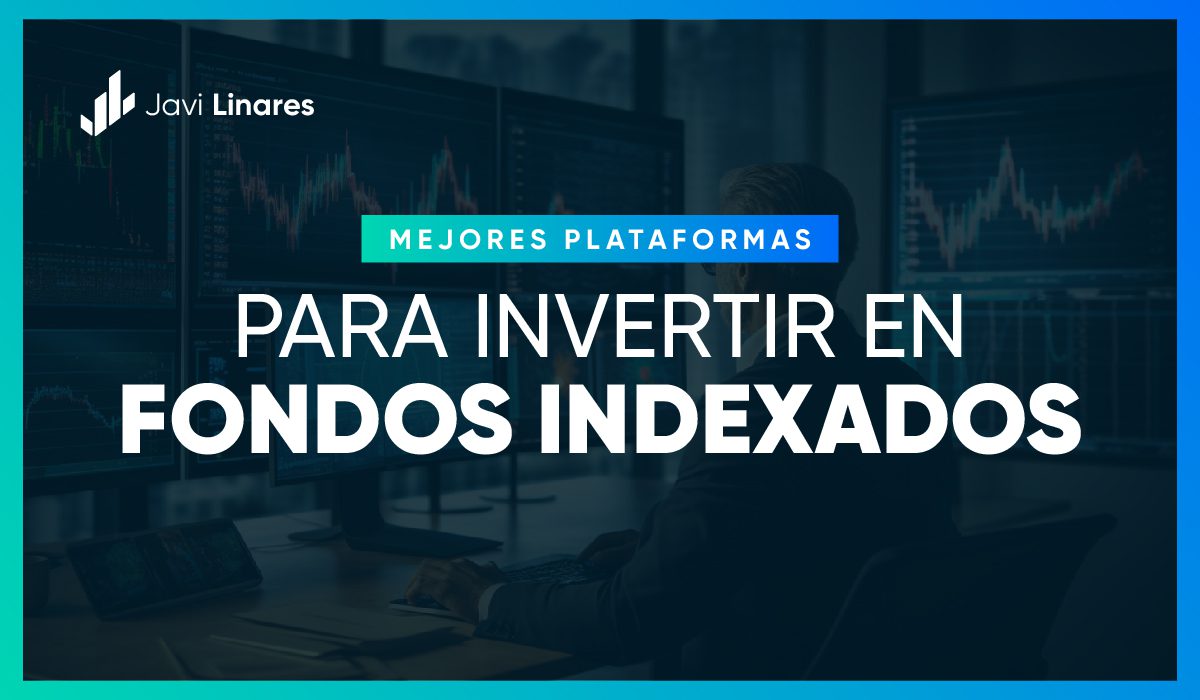 Javi Linares

MEJORES PLATAFORMAS

PARA INVERTIR EN FONDOS INDEXADOS